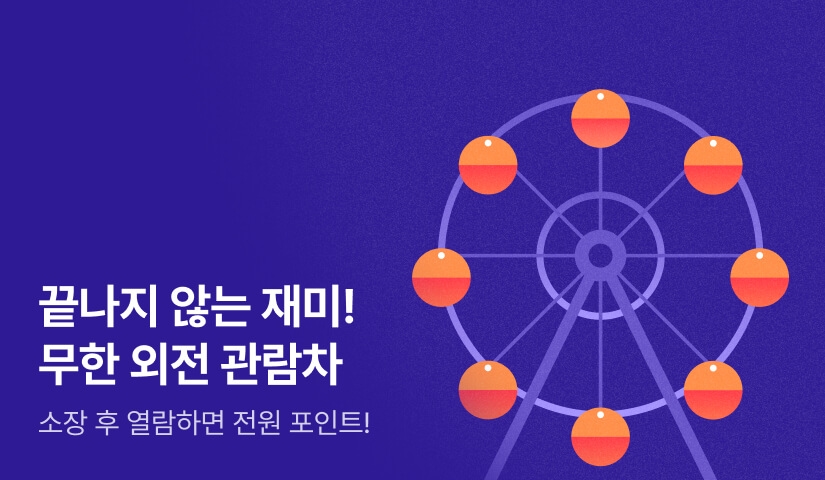 끝나지 않는 재미!
무한 외전 관람차

소장 후 열람하면 전원 포인트!